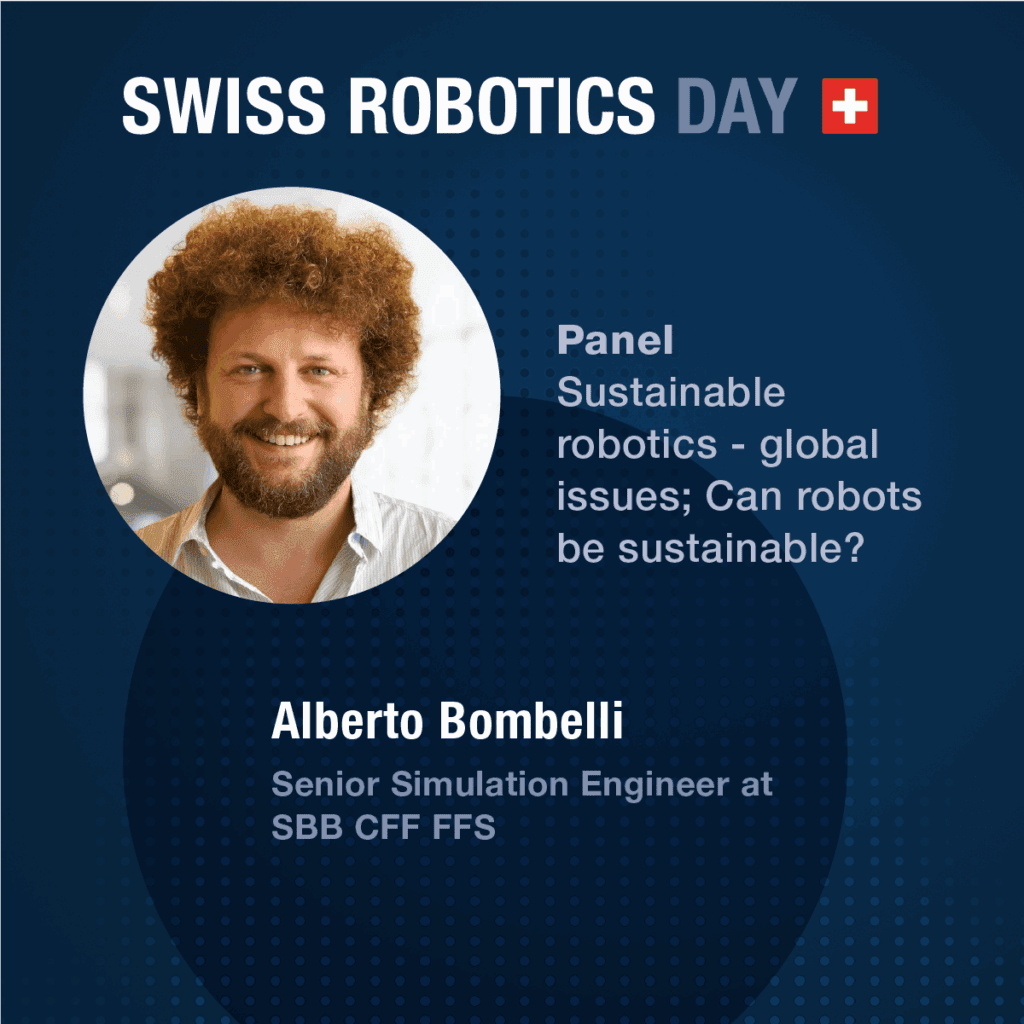 SWISS ROBOTICS DAY

Panel
Sustainable robotics - global issues; Can robots be sustainable?

Alberto Bombelli
Senior Simulation Engineer at SBB CFF FFS